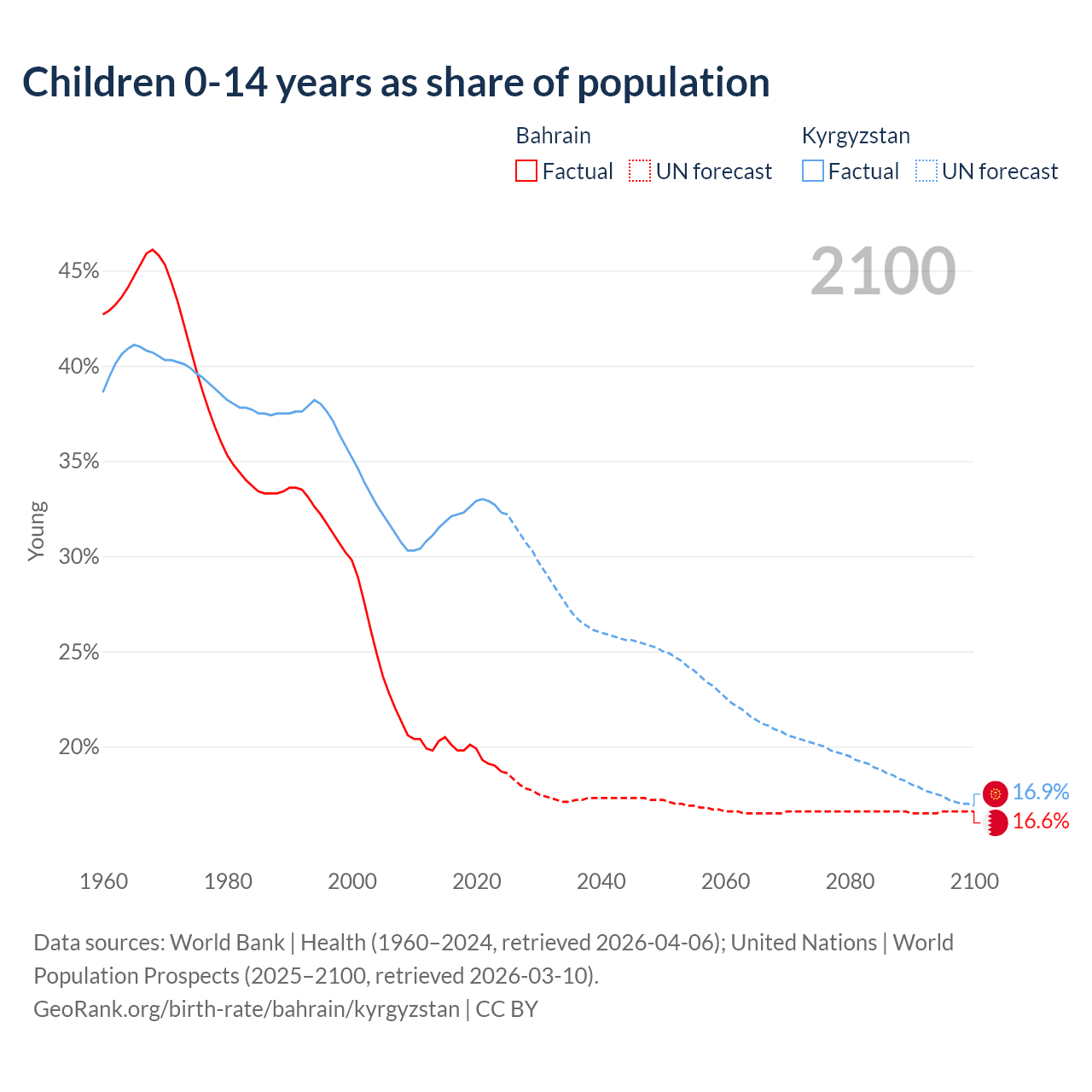 Children 0-14 years as share of population

Bahrain
Factual UN forecast

Kyrgyzstan
Factual UN forecast

2100

45%
40%
35%
30%
25%
20%

Young

16.9%
16.6%

1960 1980 2000 2020 2040 2060 2080 2100

Data sources: World Bank | Health (1960–2024, retrieved 2026-04-06); United Nations | World Population Prospects (2025–2100, retrieved 2026-03-10).
GeoRank.org/birth-rate/bahrain/kyrgyzstan | CC BY